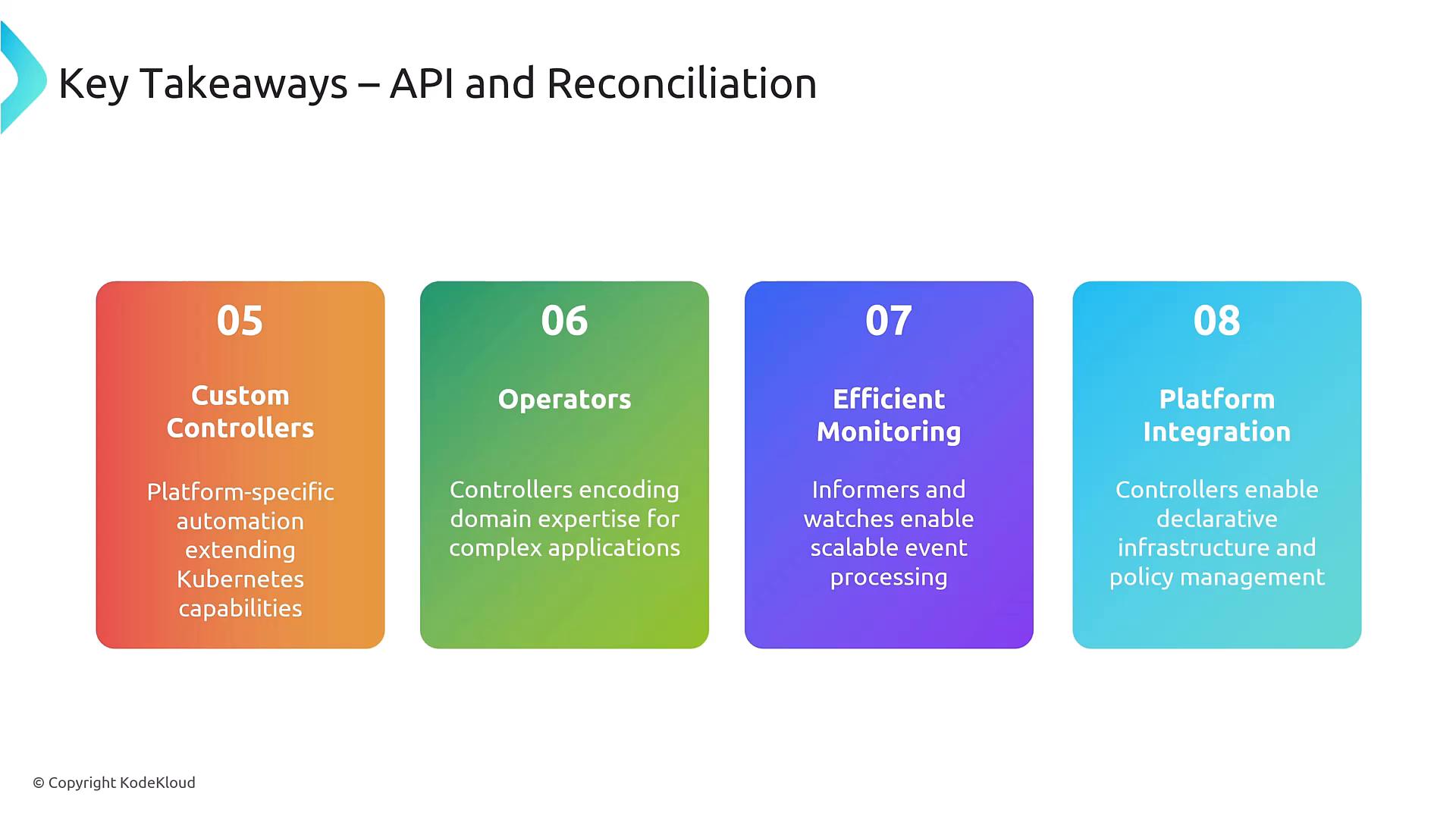 Key Takeaways – API and Reconciliation

05

Custom Controllers

Platform-specific automation extending Kubernetes capabilities

06

Operators

Controllers encoding domain expertise for complex applications

07

Efficient Monitoring

Informers and watches enable scalable event processing

08

Platform Integration

Controllers enable declarative infrastructure and policy management

© Copyright KodeKloud